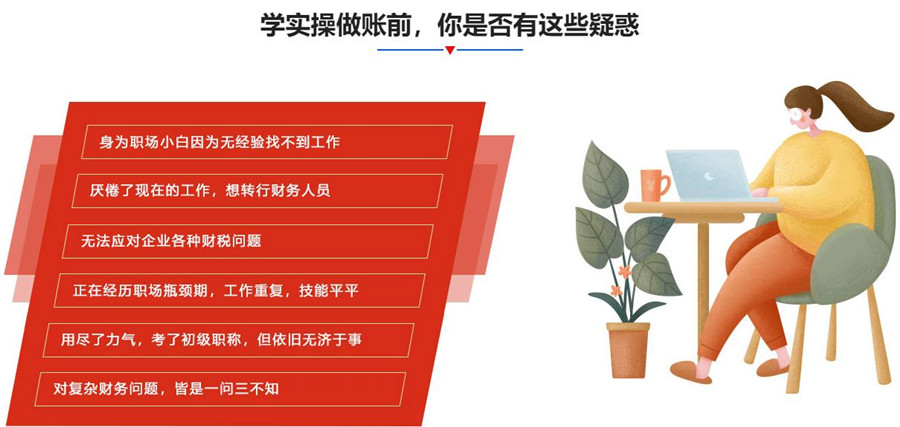 学实操做账前，你是否有这些疑惑

身为职场小白因为无经验找不到工作

厌倦了现在的工作，想转行财务人员

无法应对企业各种财税问题

正在经历职场瓶颈期，工作重复，技能平平

用尽了力气，考了初级职称，但依旧无济于事

对复杂财务问题，皆是一问三不知